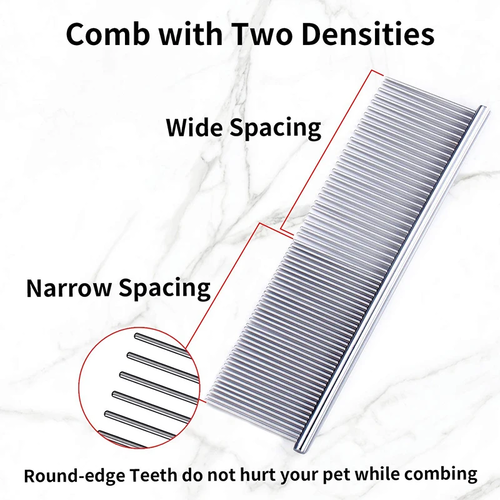 Comb with Two Densities

Wide Spacing

Narrow Spacing

Round-edge Teeth do not hurt your pet while combing